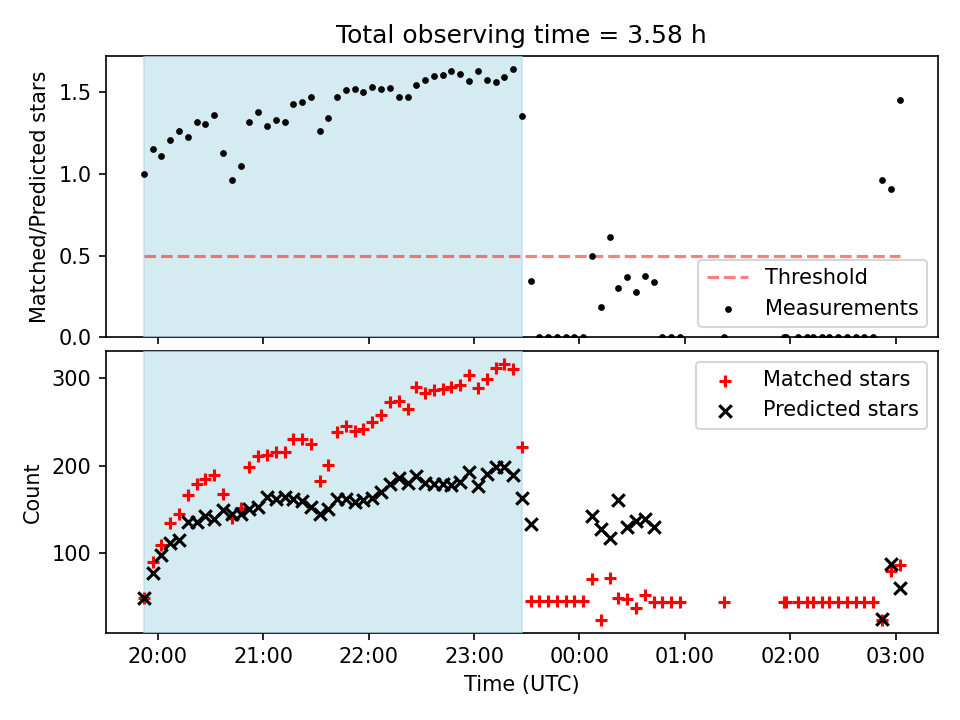 Total observing time = 3.58 h

Matched/Predicted stars

1.5
1.0
0.5
0.0

Threshold
Measurements

Count

300
200
100

Matched stars
Predicted stars

20:00
21:00
22:00
23:00
00:00
01:00
02:00
03:00

Time (UTC)